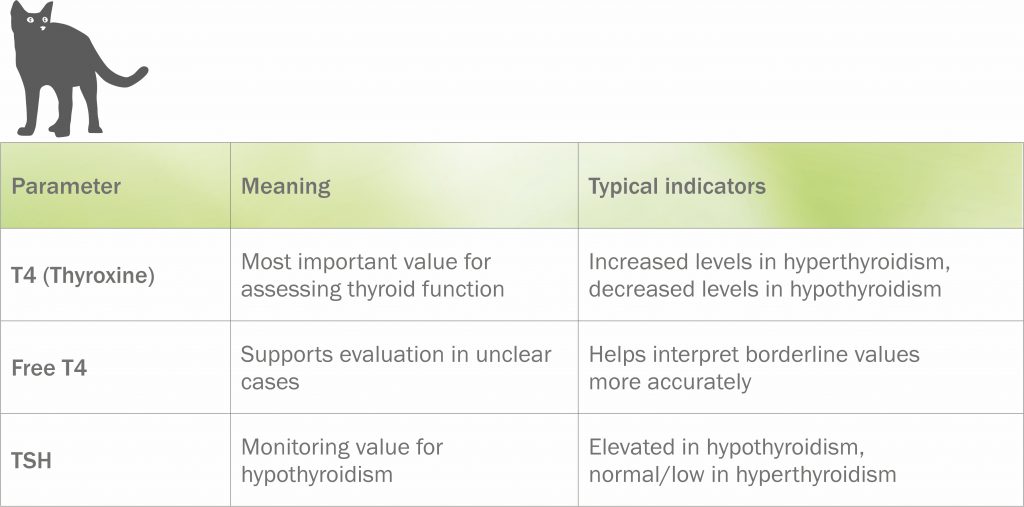 | Parameter | Meaning | Typical indicators |
|---|---|---|
| T4 (Thyroxine) | Most important value for assessing thyroid function | Increased levels in hyperthyroidism, decreased levels in hypothyroidism |
| Free T4 | Supports evaluation in unclear cases | Helps interpret borderline values more accurately |
| TSH | Monitoring value for hypothyroidism | Elevated in hypothyroidism, normal/low in hyperthyroidism |